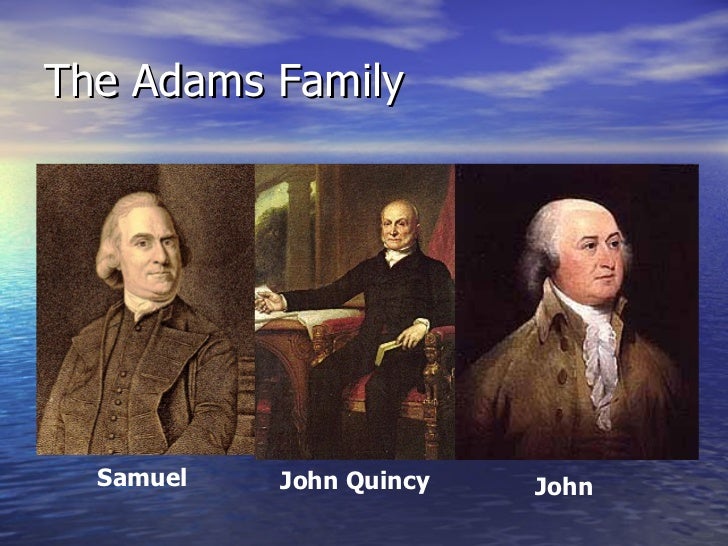 The Adams Family

Samuel

John Quincy

John